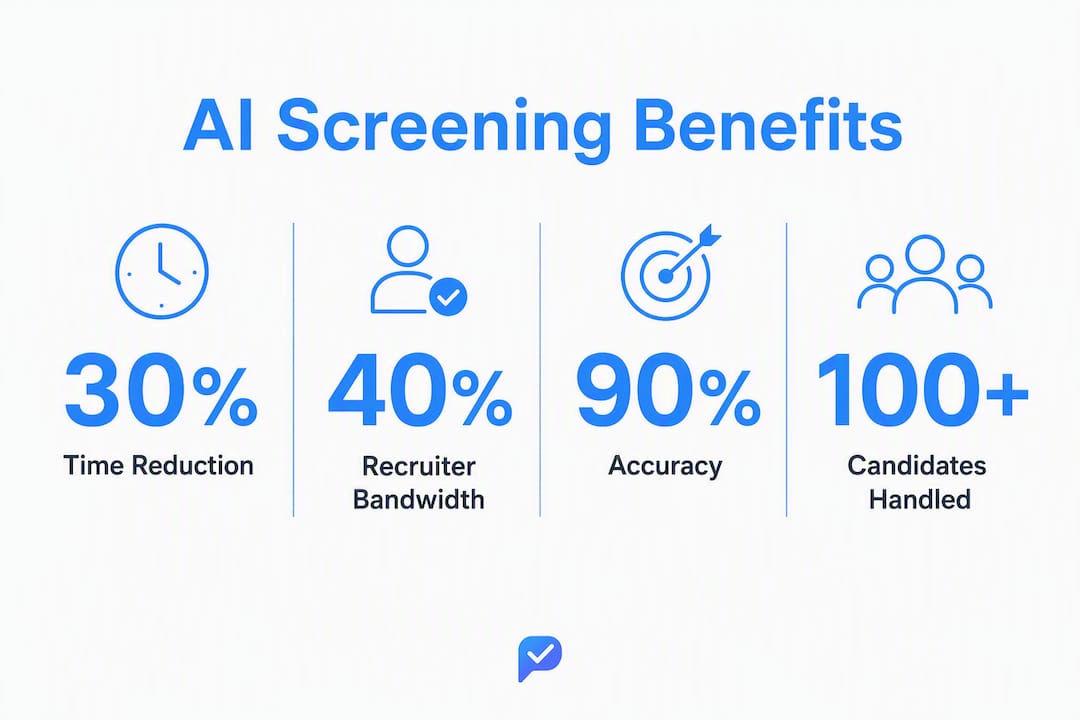 AI Screening Benefits

30%
Time Reduction

40%
Recruiter Bandwidth

90%
Accuracy

100+
Candidates Handled